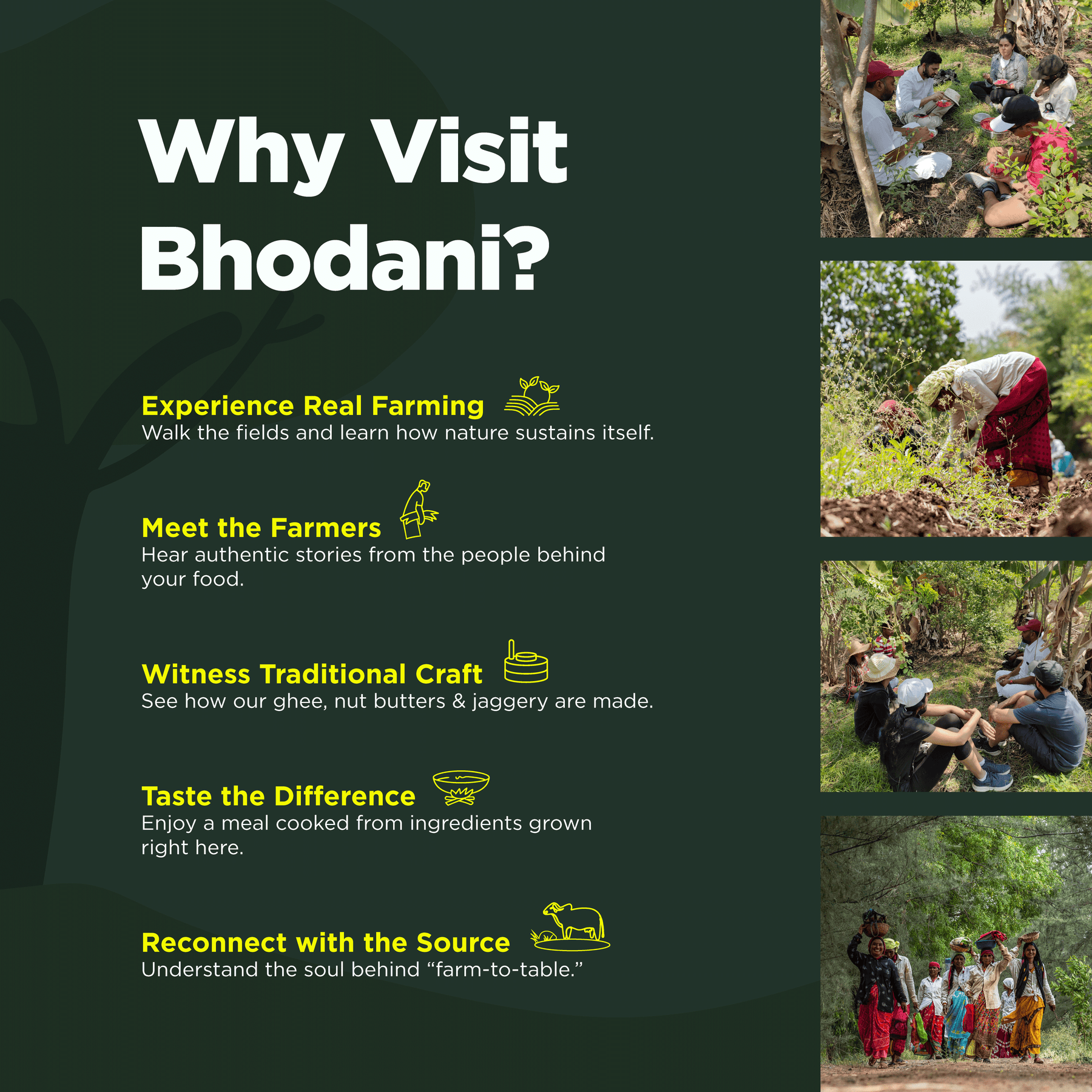 Why Visit Bhodani?

Experience Real Farming
Walk the fields and learn how nature sustains itself.

Meet the Farmers
Hear authentic stories from the people behind your food.

Witness Traditional Craft
See how our ghee, nut butters & jaggery are made.

Taste the Difference
Enjoy a meal cooked from ingredients grown right here.

Reconnect with the Source
Understand the soul behind “farm-to-table.”